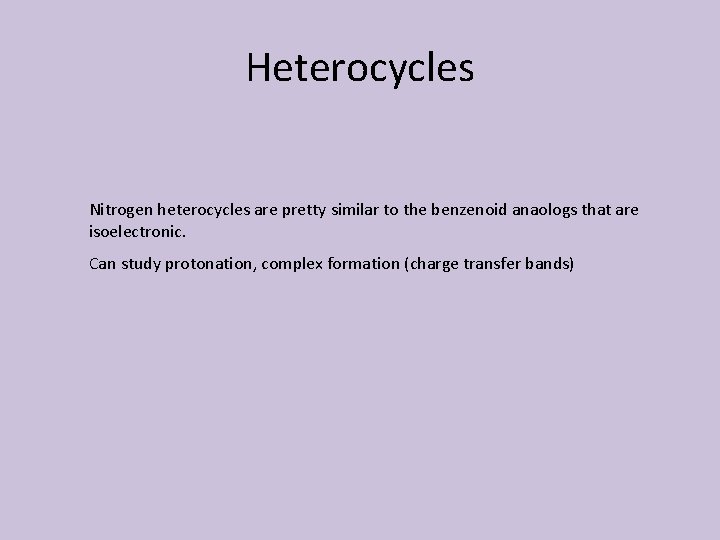 Heterocycles

Nitrogen heterocycles are pretty similar to the benzenoid anaologs that are isoelectronic.

Can study protonation, complex formation (charge transfer bands)